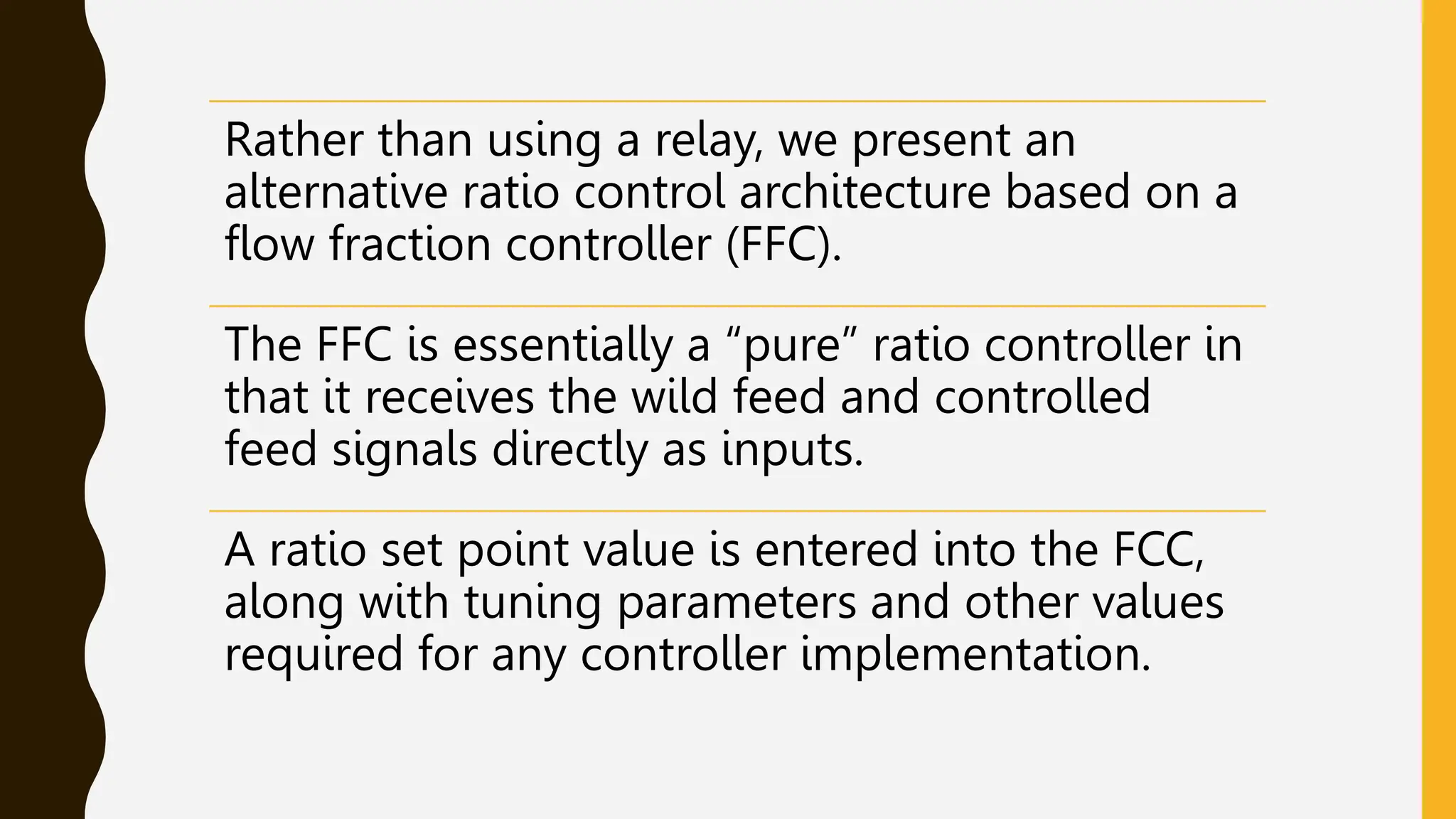 Rather than using a relay, we present an alternative ratio control architecture based on a flow fraction controller (FFC).

The FFC is essentially a “pure” ratio controller in that it receives the wild feed and controlled feed signals directly as inputs.

A ratio set point value is entered into the FCC, along with tuning parameters and other values required for any controller implementation.